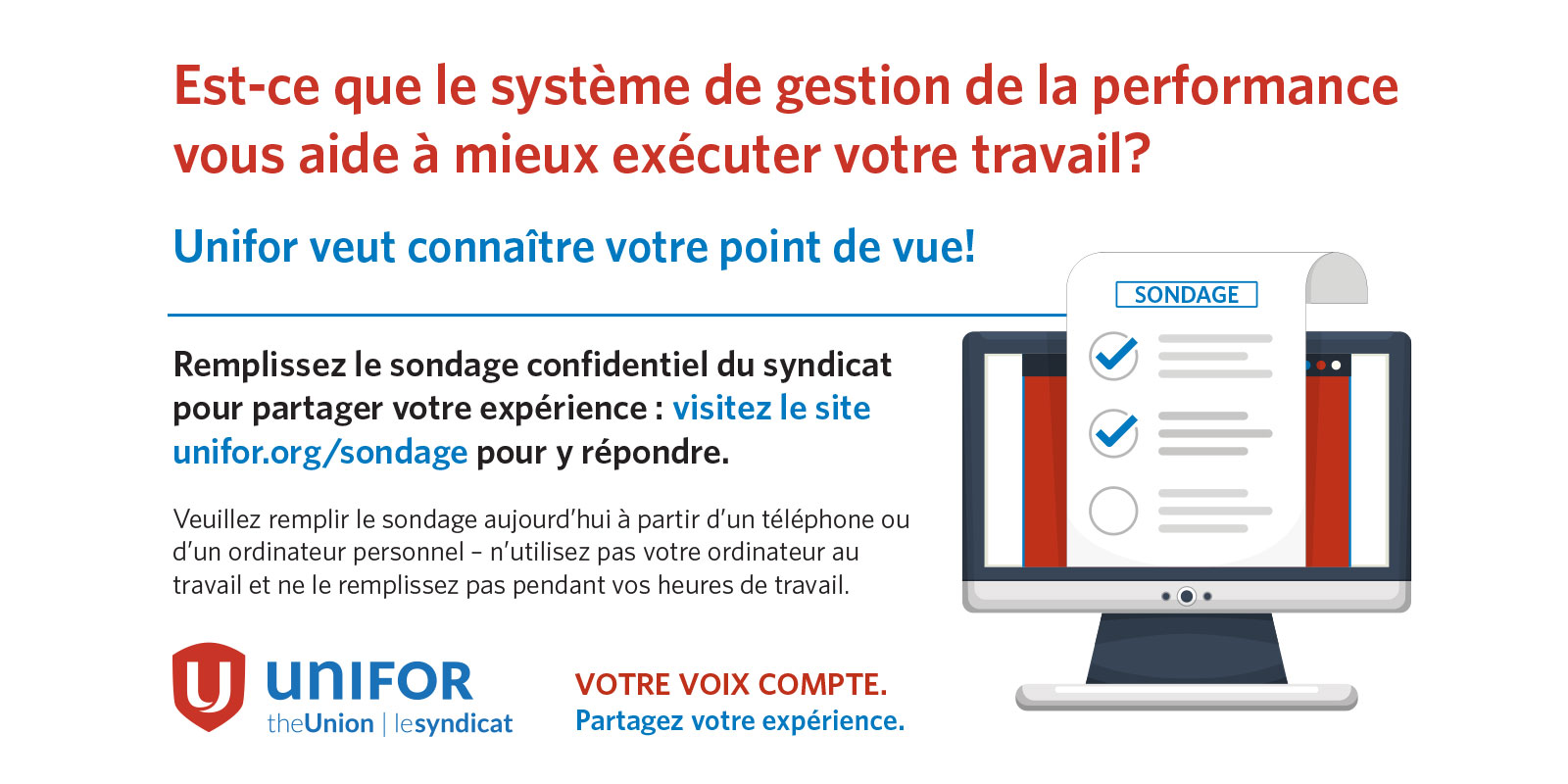 Est-ce que le système de gestion de la performance vous aide à mieux exécuter votre travail?

Unifor veut connaître votre point de vue!

Remplissez le sondage confidentiel du syndicat pour partager votre expérience : visitez le site unifor.org/sondage pour y répondre.

Veuillez remplir le sondage aujourd'hui à partir d'un téléphone ou d'un ordinateur personnel – n'utilisez pas votre ordinateur au travail et ne le remplissez pas pendant vos heures de travail.

SONDAGE

UNIFOR
theUnion | lesyndicat

VOTRE VOIX COMPTE.
Partagez votre expérience.